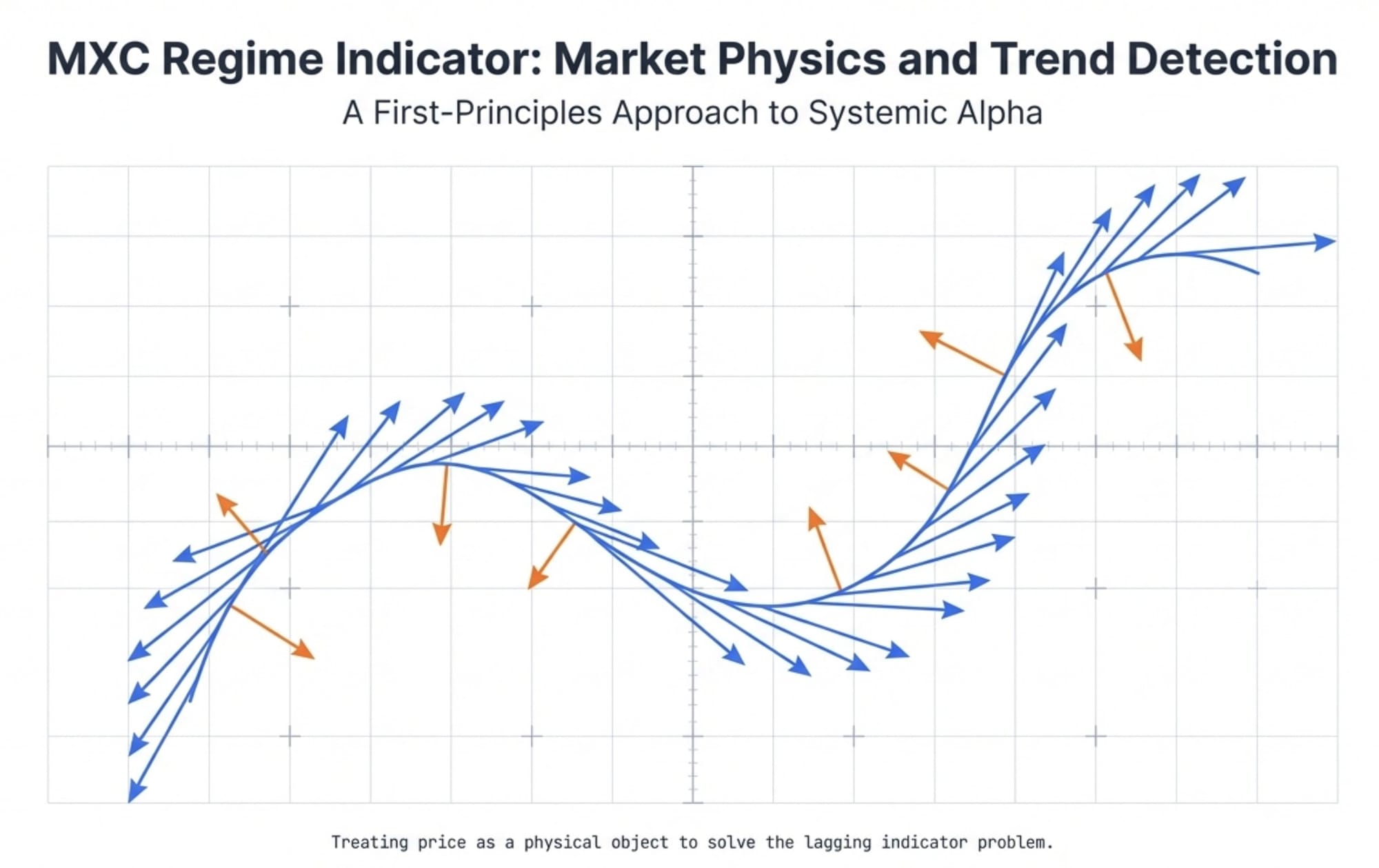 MXC Regime Indicator: Market Physics and Trend Detection

A First-Principles Approach to Systemic Alpha

Treating price as a physical object to solve the lagging indicator problem.